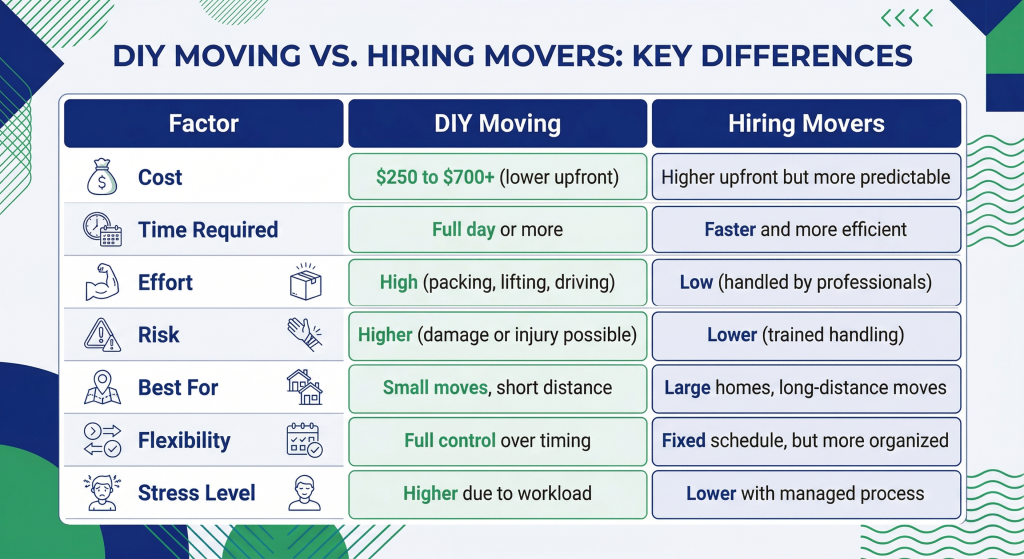 DIY MOVING VS. HIRING MOVERS: KEY DIFFERENCES

| Factor | DIY Moving | Hiring Movers |
|---|---|---|
| Cost | \$250 to \$700+ (lower upfront) | Higher upfront but more predictable |
| Time Required | Full day or more | Faster and more efficient |
| Effort | High (packing, lifting, driving) | Low (handled by professionals) |
| Risk | Higher (damage or injury possible) | Lower (trained handling) |
| Best For | Small moves, short distance | Large homes, long-distance moves |
| Flexibility | Full control over timing | Fixed schedule, but more organized |
| Stress Level | Higher due to workload | Lower with managed process |